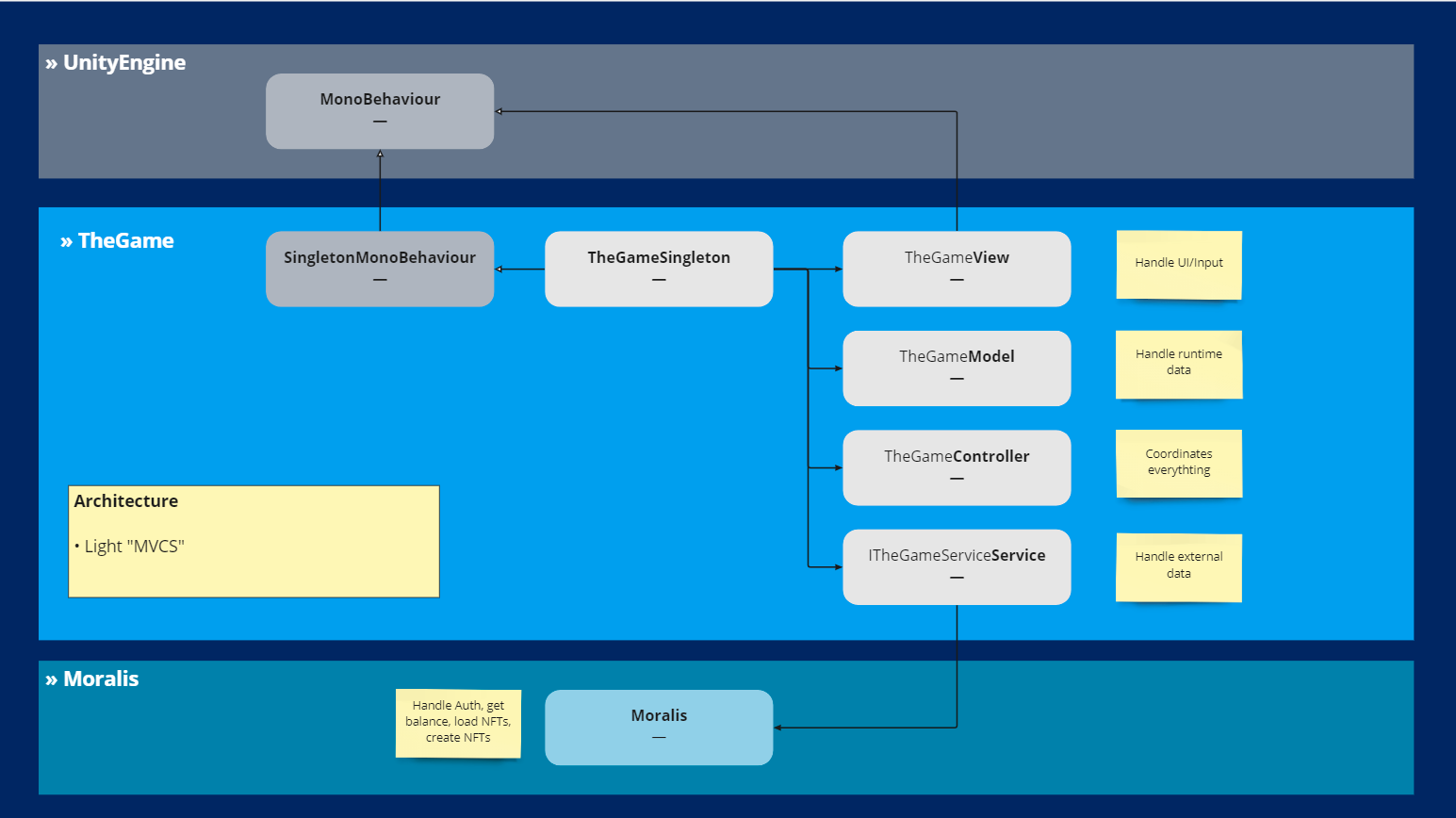 » UnityEngine

MonoBehaviour
—

» TheGame

SingletonMonoBehaviour
—

TheGameSingleton
—

TheGameView
—

Handle UI/Input

TheGameModel
—

Handle runtime data

TheGameController
—

Coordinates everythting

ITheGameServiceService
—

Handle external data

Architecture

• Light "MVCS"

» Moralis

Handle Auth, get balance, load NFTs, create NFTs

Moralis
—